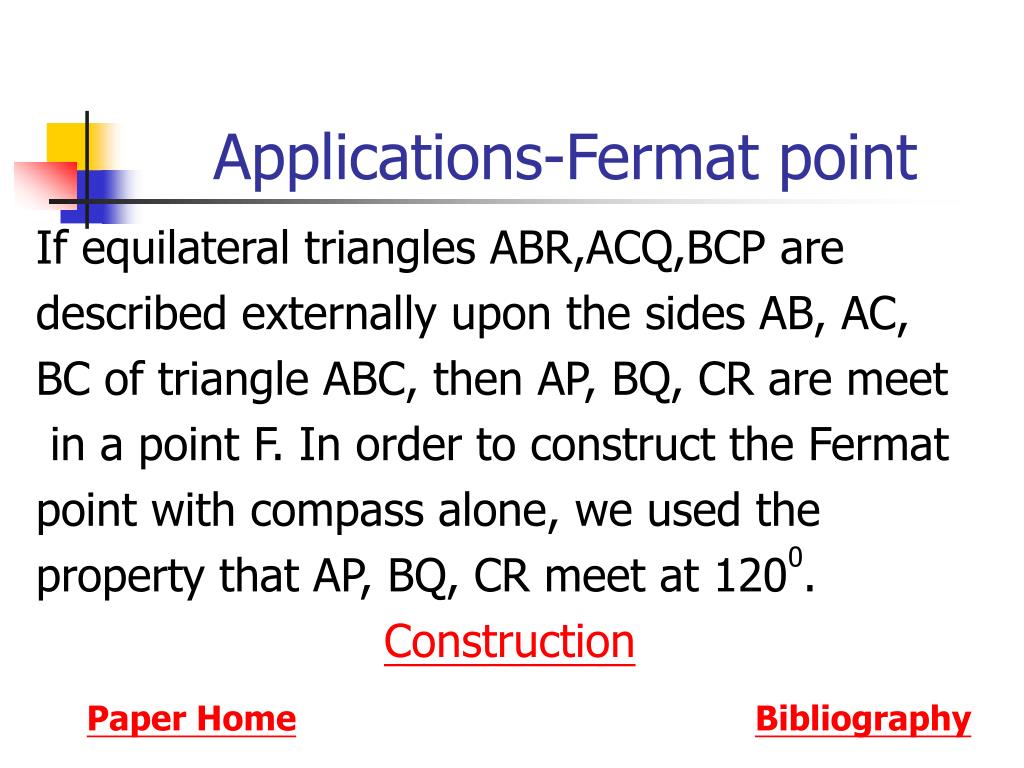 Applications-Fermat point

If equilateral triangles ABR,ACQ,BCP are described externally upon the sides AB, AC, BC of triangle ABC, then AP, BQ, CR are meet in a point F. In order to construct the Fermat point with compass alone, we used the property that AP, BQ, CR meet at $120^0$.

Construction

Paper Home

Bibliography